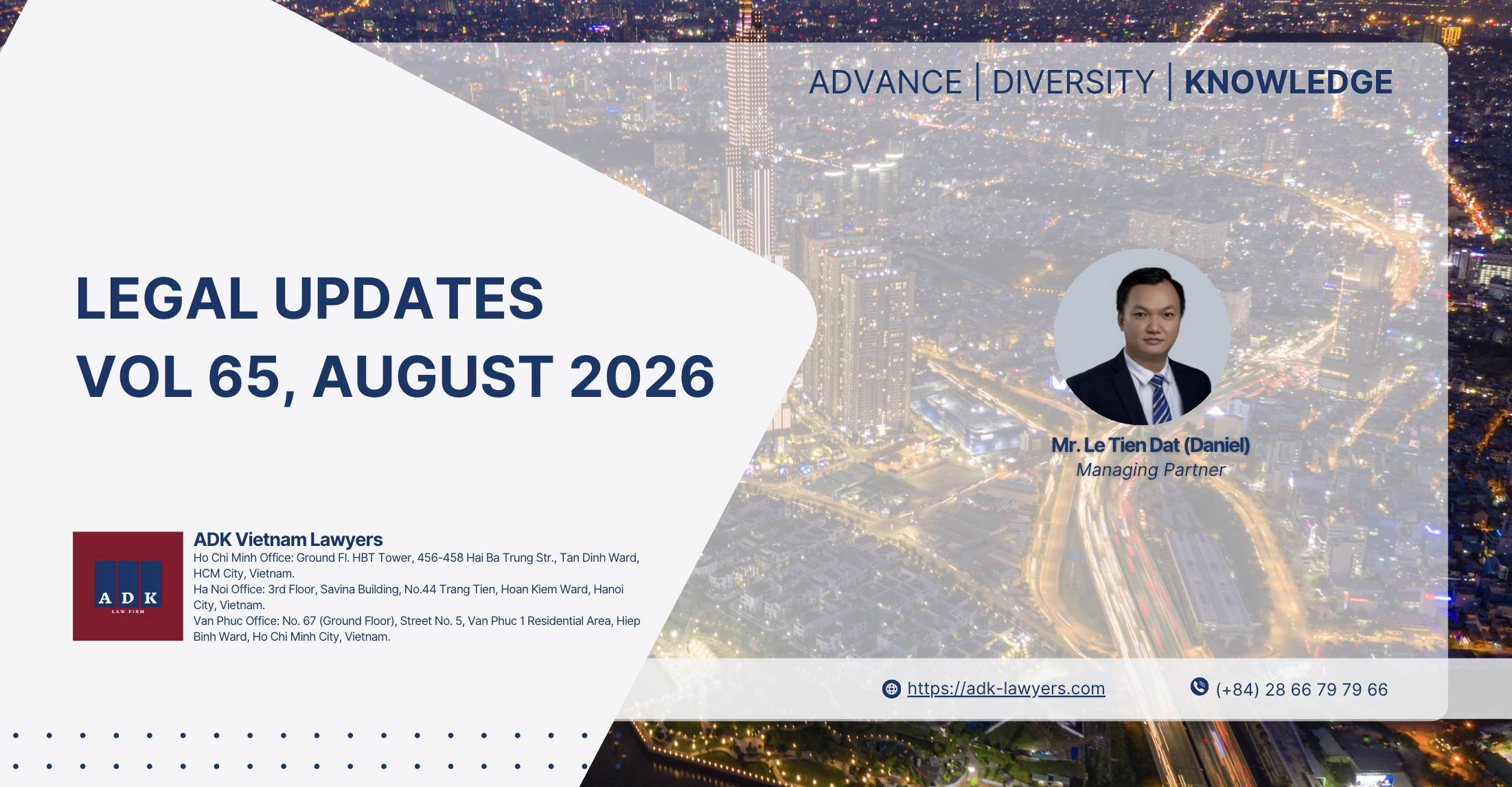 ADVANCE | DIVERSITY | KNOWLEDGE

LEGAL UPDATES
VOL 65, AUGUST 2026

Mr. Le Tien Dat (Daniel)
Managing Partner

A D K
LAW FIRM

ADK Vietnam Lawyers
Ho Chi Minh Office: Ground Fl. HBT Tower, 456-458 Hai Ba Trung Str., Tan Dinh Ward, HCM City, Vietnam.
Ha Noi Office: 3rd Floor, Savina Building, No.44 Trang Tien, Hoan Kiem Ward, Hanoi City, Vietnam.
Van Phuc Office: No. 67 (Ground Floor), Street No. 5, Van Phuc 1 Residential Area, Hiep Binh Ward, Ho Chi Minh City, Vietnam.

https://adk-lawyers.com
(+84) 28 66 79 79 66